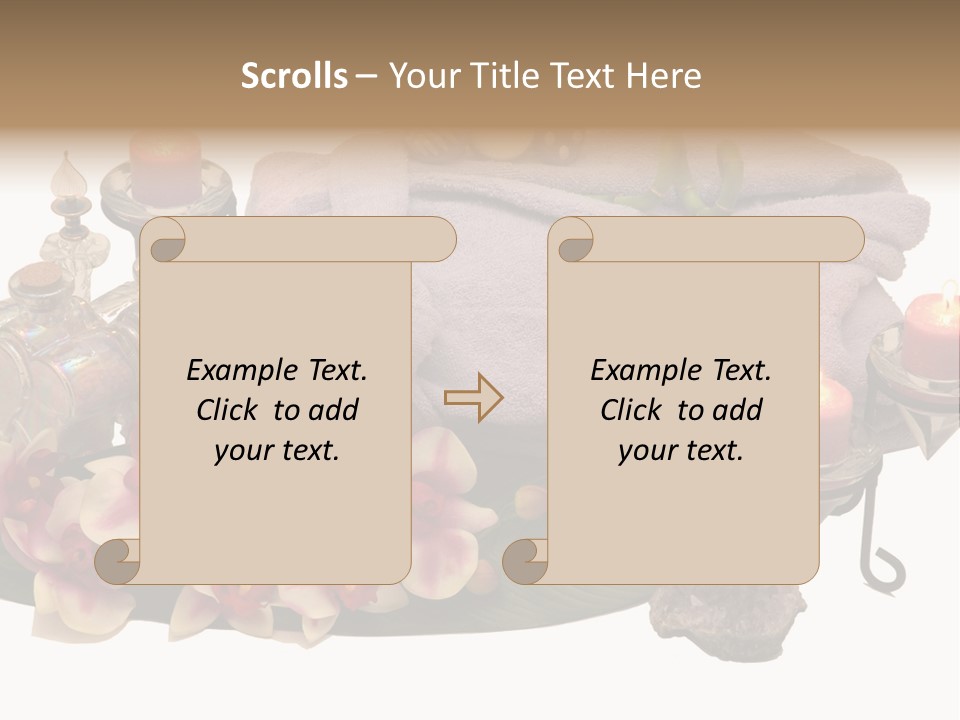 Scrolls – Your Title Text Here

Example Text. Click to add your text.

Example Text. Click to add your text.